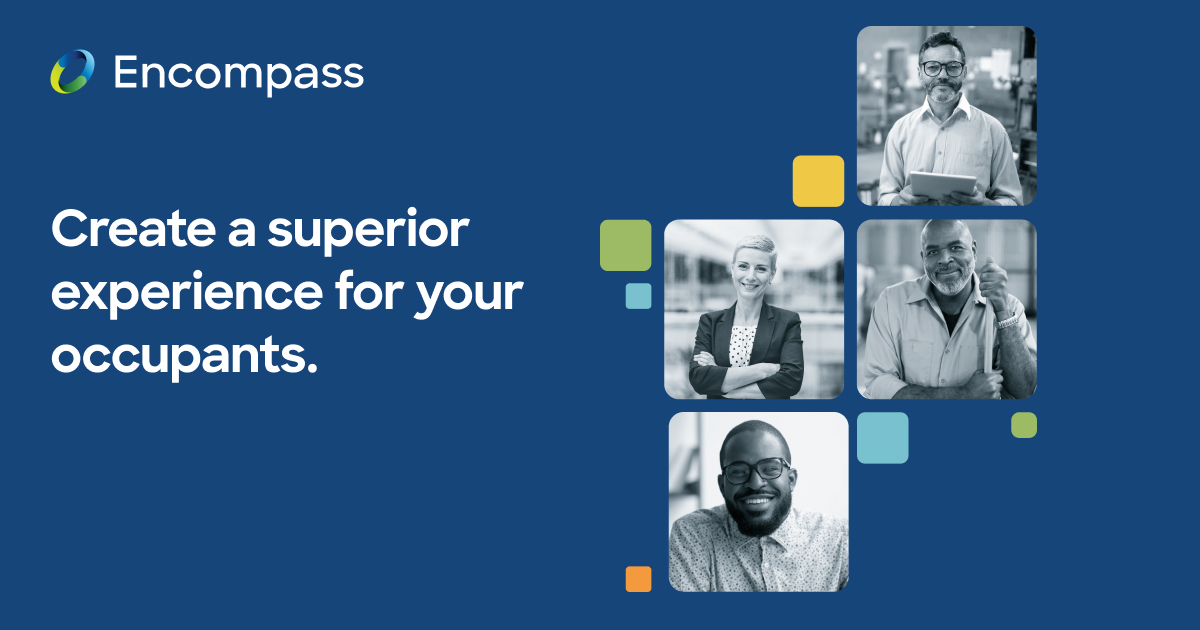 Encompass

Create a superior experience for your occupants.